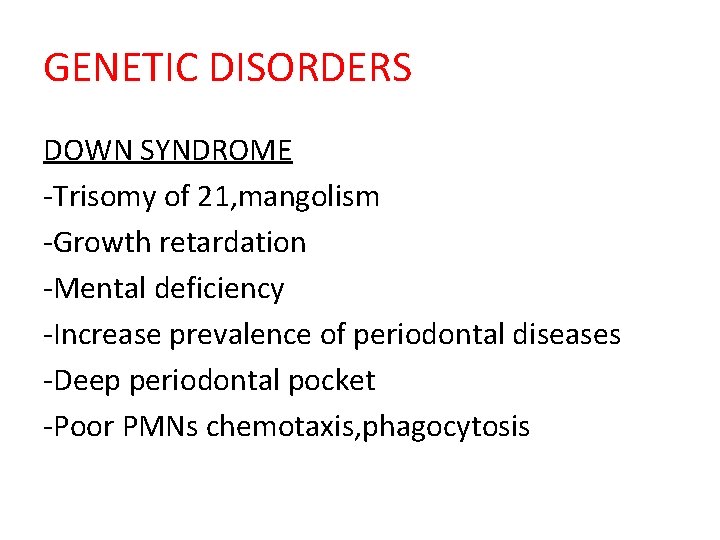 GENETIC DISORDERS

DOWN SYNDROME

-Trisomy of 21,mangolism

-Growth retardation

-Mental deficiency

-Increase prevalence of periodontal diseases

-Deep periodontal pocket

-Poor PMNs chemotaxis,phagocytosis